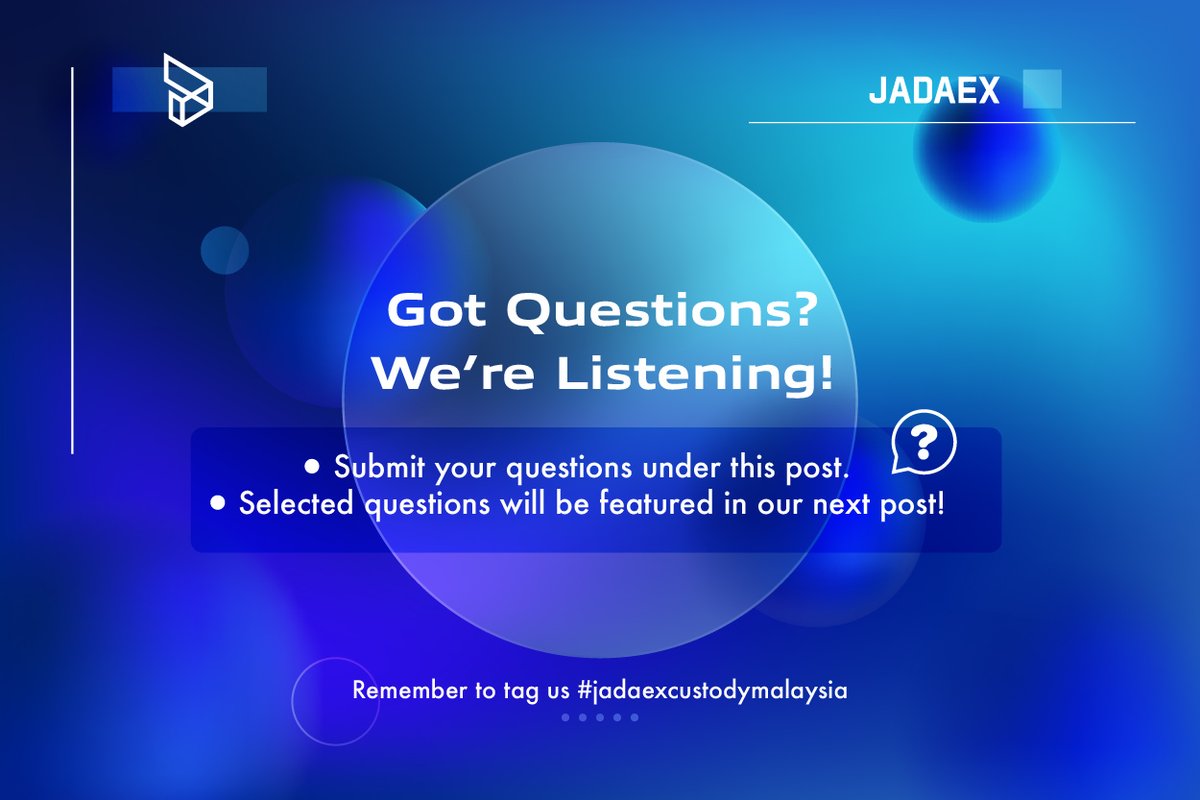 JADAEX

Got Questions?
We're Listening!

?

• Submit your questions under this post.
• Selected questions will be featured in our next post!

Remember to tag us #jadaexcustodymalaysia